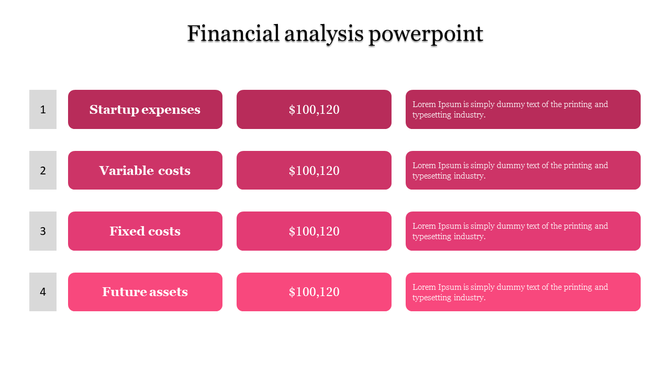 Financial analysis powerpoint

| 1 | Startup expenses | \$100,120 | Lorem Ipsum is simply dummy text of the printing and typesetting industry. |
|---|---|---|---|
| 2 | Variable costs | \$100,120 | Lorem Ipsum is simply dummy text of the printing and typesetting industry. |
| 3 | Fixed costs | \$100,120 | Lorem Ipsum is simply dummy text of the printing and typesetting industry. |
| 4 | Future assets | \$100,120 | Lorem Ipsum is simply dummy text of the printing and typesetting industry. |